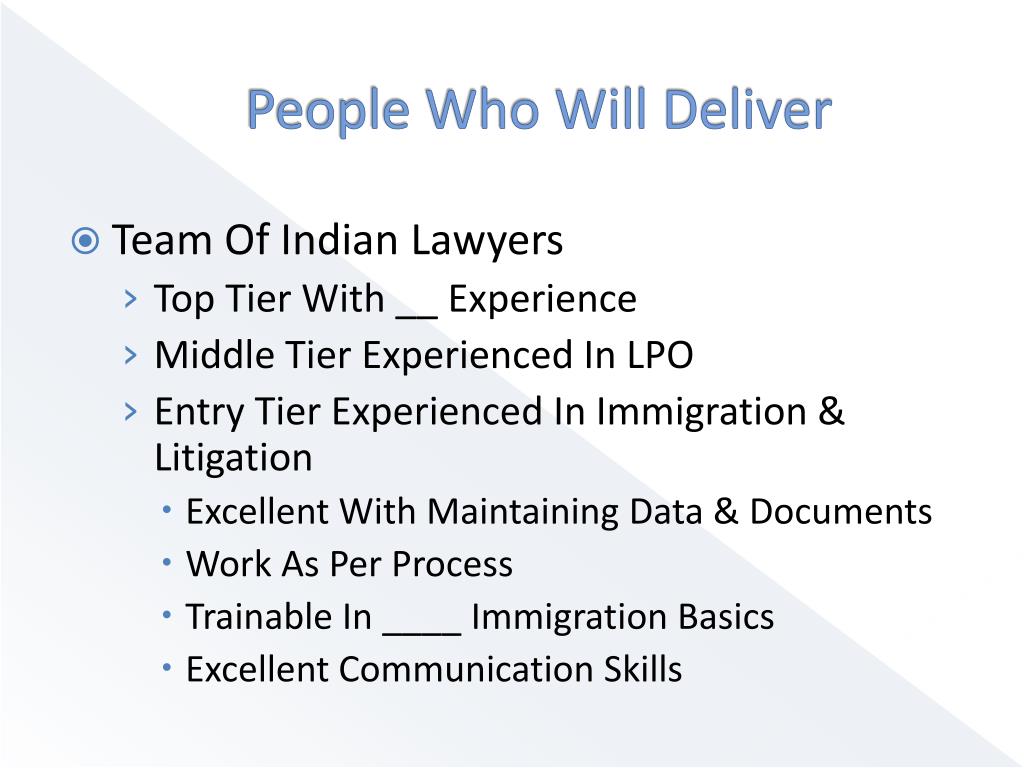 People Who Will Deliver

Team Of Indian Lawyers
› Top Tier With __ Experience
› Middle Tier Experienced In LPO
› Entry Tier Experienced In Immigration & Litigation
• Excellent With Maintaining Data & Documents
• Work As Per Process
• Trainable In ____ Immigration Basics
• Excellent Communication Skills